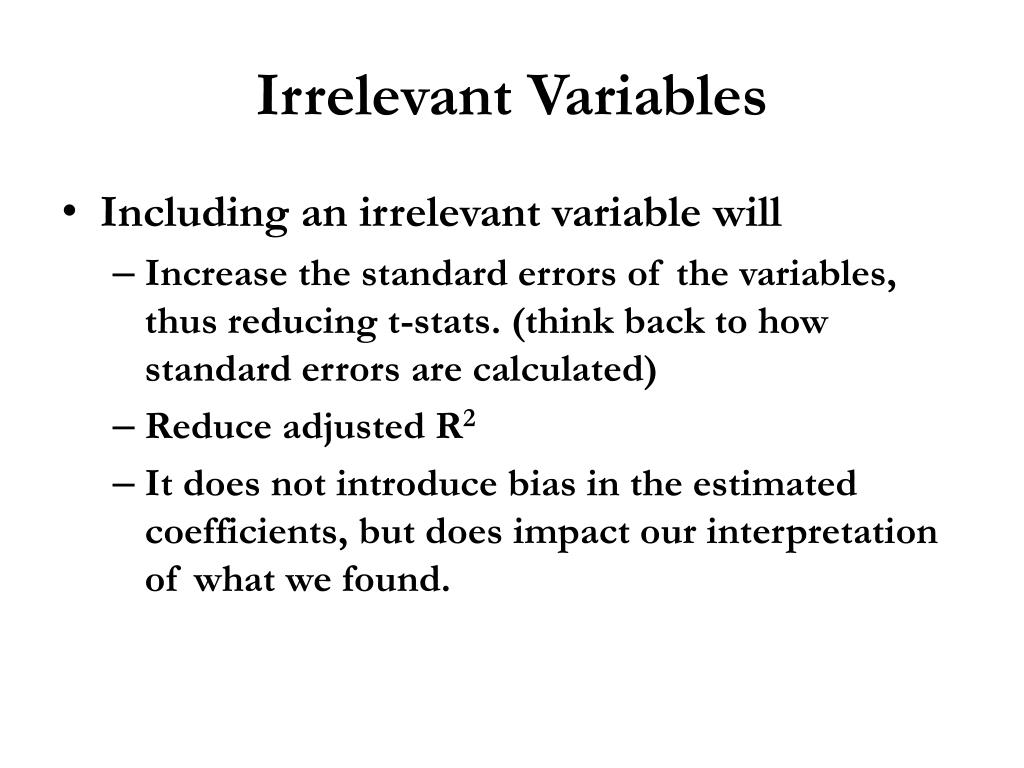 Irrelevant Variables

• Including an irrelevant variable will

– Increase the standard errors of the variables, thus reducing t-stats. (think back to how standard errors are calculated)

– Reduce adjusted $R^2$

– It does not introduce bias in the estimated coefficients, but does impact our interpretation of what we found.